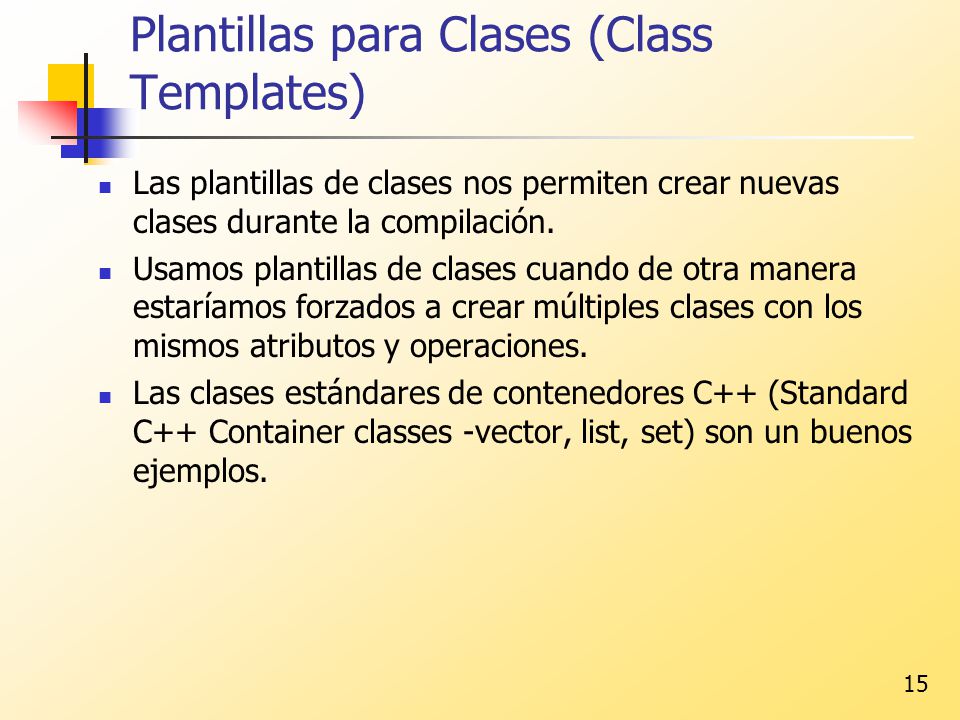 Plantillas para Clases (Class Templates)

- Las plantillas de clases nos permiten crear nuevas clases durante la compilación.
- Usamos plantillas de clases cuando de otra manera estaríamos forzados a crear múltiples clases con los mismos atributos y operaciones.
- Las clases estándares de contenedores C++ (Standard C++ Container classes -vector, list, set) son un buenos ejemplos.

15